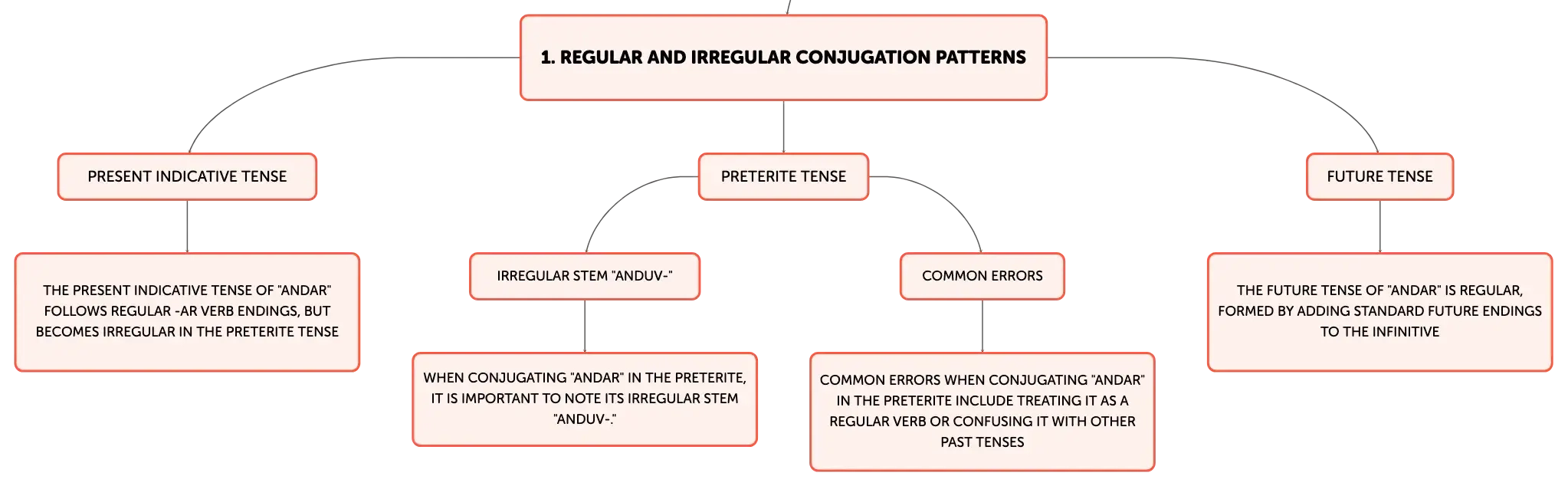 1. REGULAR AND IRREGULAR CONJUGATION PATTERNS

PRESENT INDICATIVE TENSE

THE PRESENT INDICATIVE TENSE OF "ANDAR" FOLLOWS REGULAR -AR VERB ENDINGS, BUT BECOMES IRREGULAR IN THE PRETERITE TENSE

PRETERITE TENSE

IRREGULAR STEM "ANDUV-"

WHEN CONJUGATING "ANDAR" IN THE PRETERITE, IT IS IMPORTANT TO NOTE ITS IRREGULAR STEM "ANDUV-."

COMMON ERRORS

COMMON ERRORS WHEN CONJUGATING "ANDAR" IN THE PRETERITE INCLUDE TREATING IT AS A REGULAR VERB OR CONFUSING IT WITH OTHER PAST TENSES

FUTURE TENSE

THE FUTURE TENSE OF "ANDAR" IS REGULAR, FORMED BY ADDING STANDARD FUTURE ENDINGS TO THE INFINITIVE